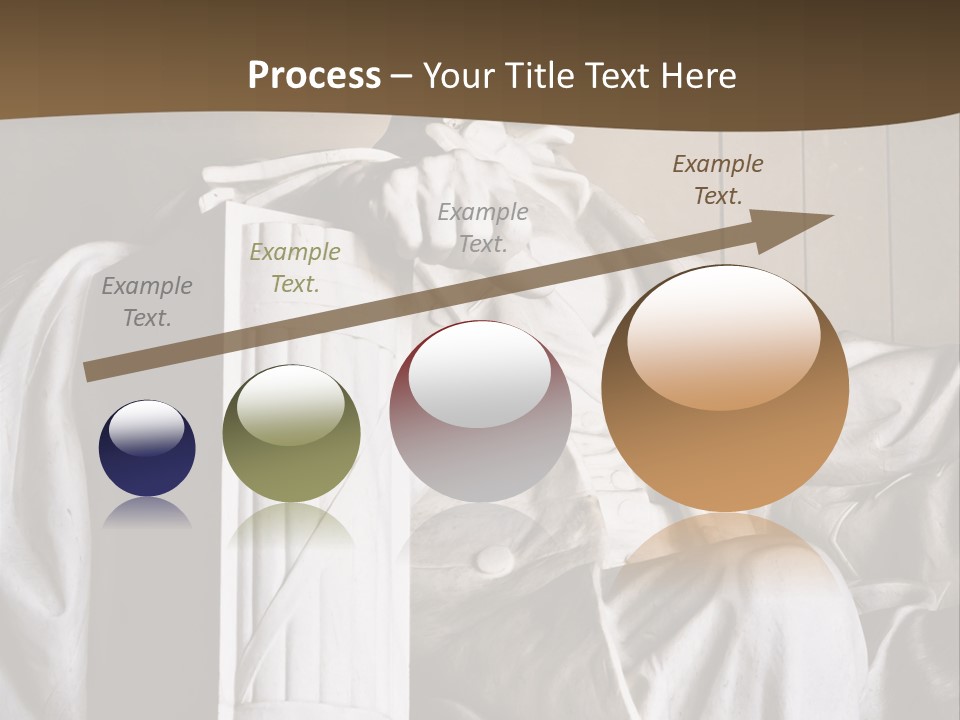 Process – Your Title Text Here

Example Text.

Example Text.

Example Text.

Example Text.